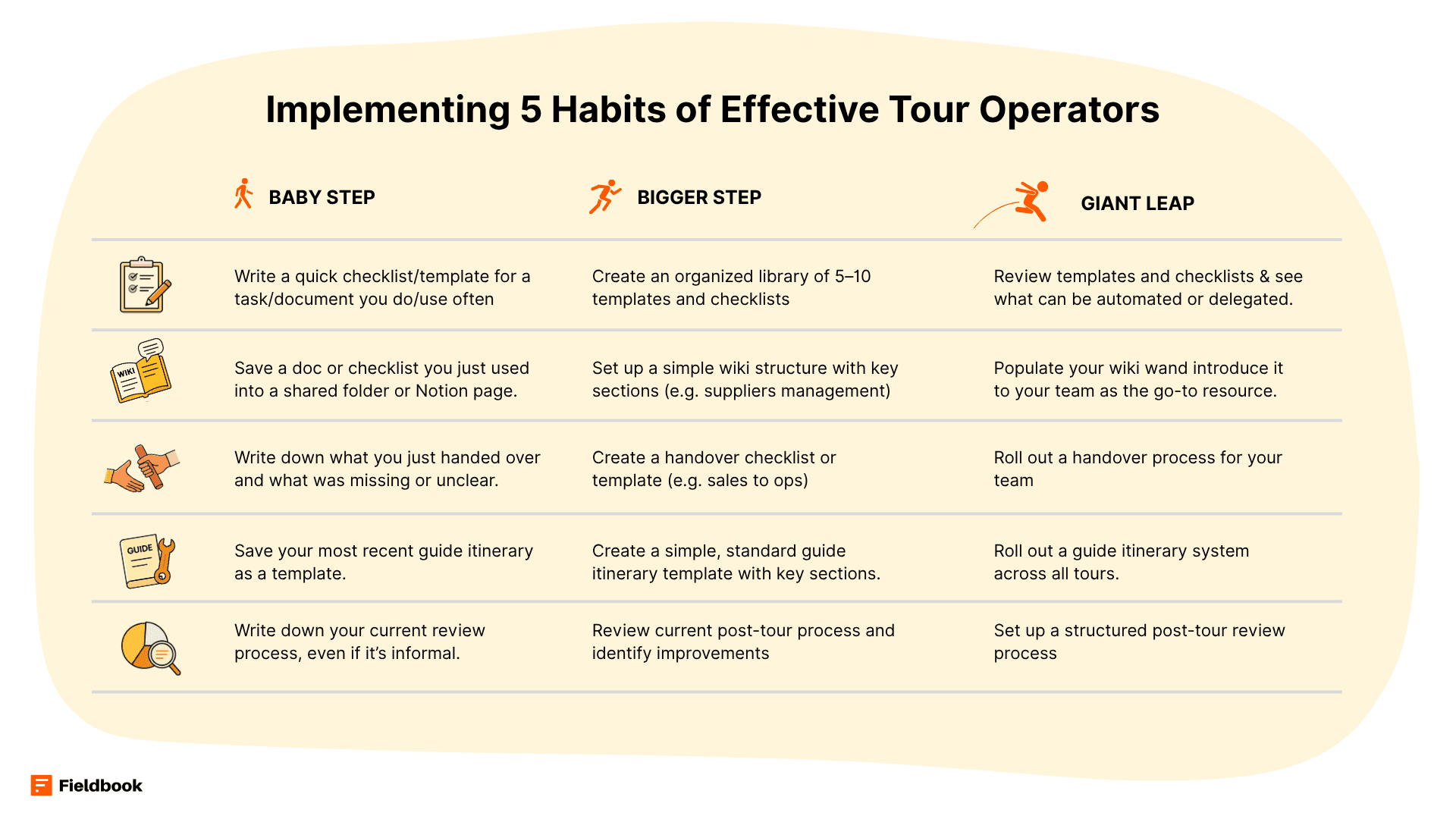 Implementing 5 Habits of Effective Tour Operators

| | BABY STEP | BIGGER STEP | GIANT LEAP |
|---|---|---|---|
| | Write a quick checklist/template for a task/document you do/use often | Create an organized library of 5–10 templates and checklists | Review templates and checklists & see what can be automated or delegated. |
| WIKI | Save a doc or checklist you just used into a shared folder or Notion page. | Set up a simple wiki structure with key sections (e.g. suppliers management) | Populate your wiki wand introduce it to your team as the go-to resource. |
| | Write down what you just handed over and what was missing or unclear. | Create a handover checklist or template (e.g. sales to ops) | Roll out a handover process for your team |
| GUIDE | Save your most recent guide itinerary as a template. | Create a simple, standard guide itinerary template with key sections. | Roll out a guide itinerary system across all tours. |
| | Write down your current review process, even if it's informal. | Review current post-tour process and identify improvements | Set up a structured post-tour review process |

Fieldbook